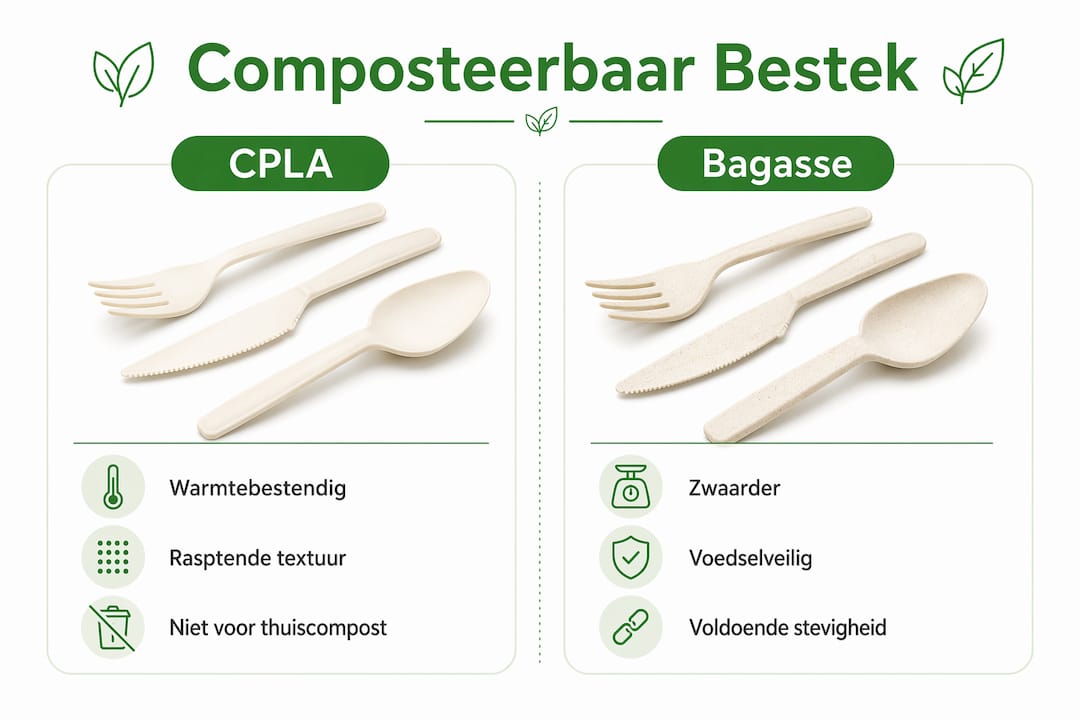 Composteerbaar Bestek

CPLA

Warmtebestendig

Rasptende textuur

Niet voor thuiscompost

Bagasse

Zwaarder

Voedselveilig

Voldoende stevigheid